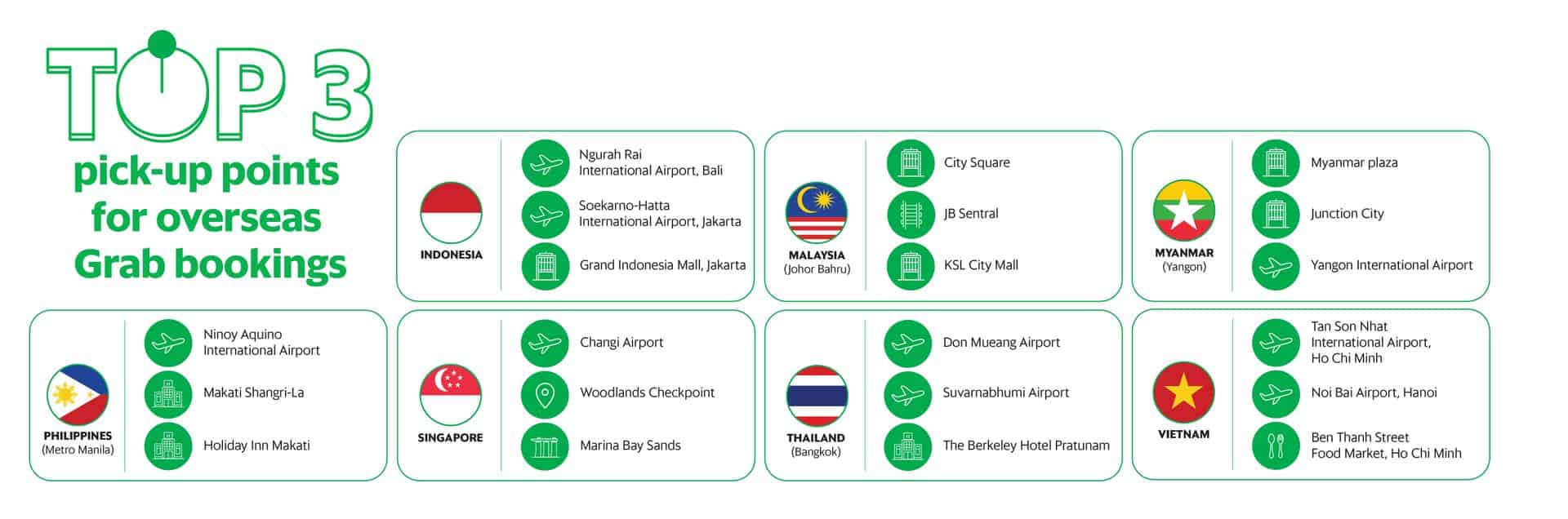 TOP 3
pick-up points for overseas Grab bookings

INDONESIA
Ngurah Rai International Airport, Bali
Soekarno-Hatta International Airport, Jakarta
Grand Indonesia Mall, Jakarta

MALAYSIA
(Johor Bahru)
City Square
JB Sentral
KSL City Mall

MYANMAR
(Yangon)
Myanmar plaza
Junction City
Yangon International Airport

PHILIPPINES
(Metro Manila)
Ninoy Aquino International Airport
Makati Shangri-La
Holiday Inn Makati

SINGAPORE
Changi Airport
Woodlands Checkpoint
Marina Bay Sands

THAILAND
(Bangkok)
Don Mueang Airport
Suvarnabhumi Airport
The Berkeley Hotel Pratunam

VIETNAM
Tan Son Nhat International Airport, Ho Chi Minh
Noi Bai Airport, Hanoi
Ben Thanh Street Food Market, Ho Chi Minh